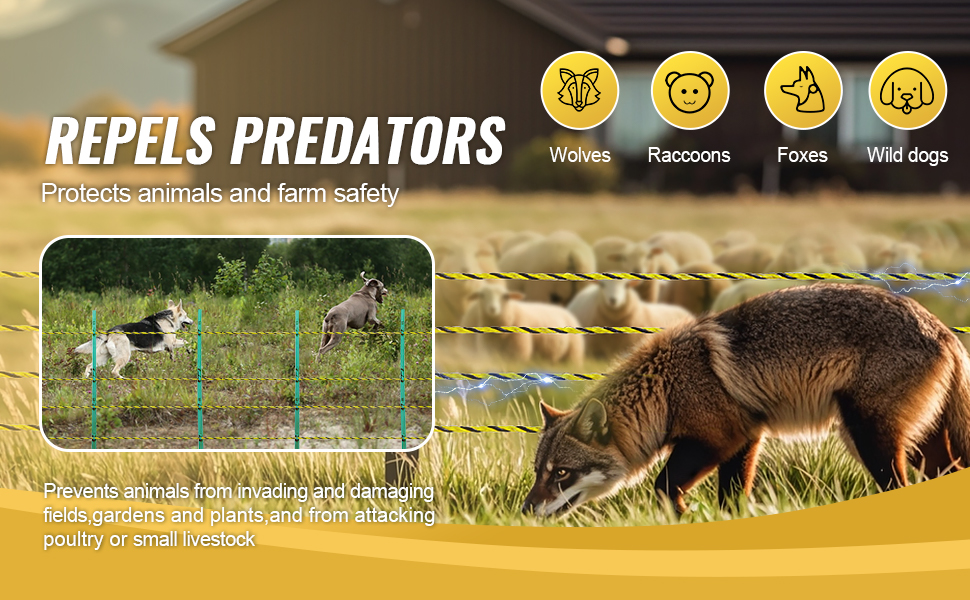 REPELS PREDATORS

Protects animals and farm safety

Wolves

Raccoons

Foxes

Wild dogs

Prevents animals from invading and damaging fields,gardens and plants,and from attacking poultry or small livestock